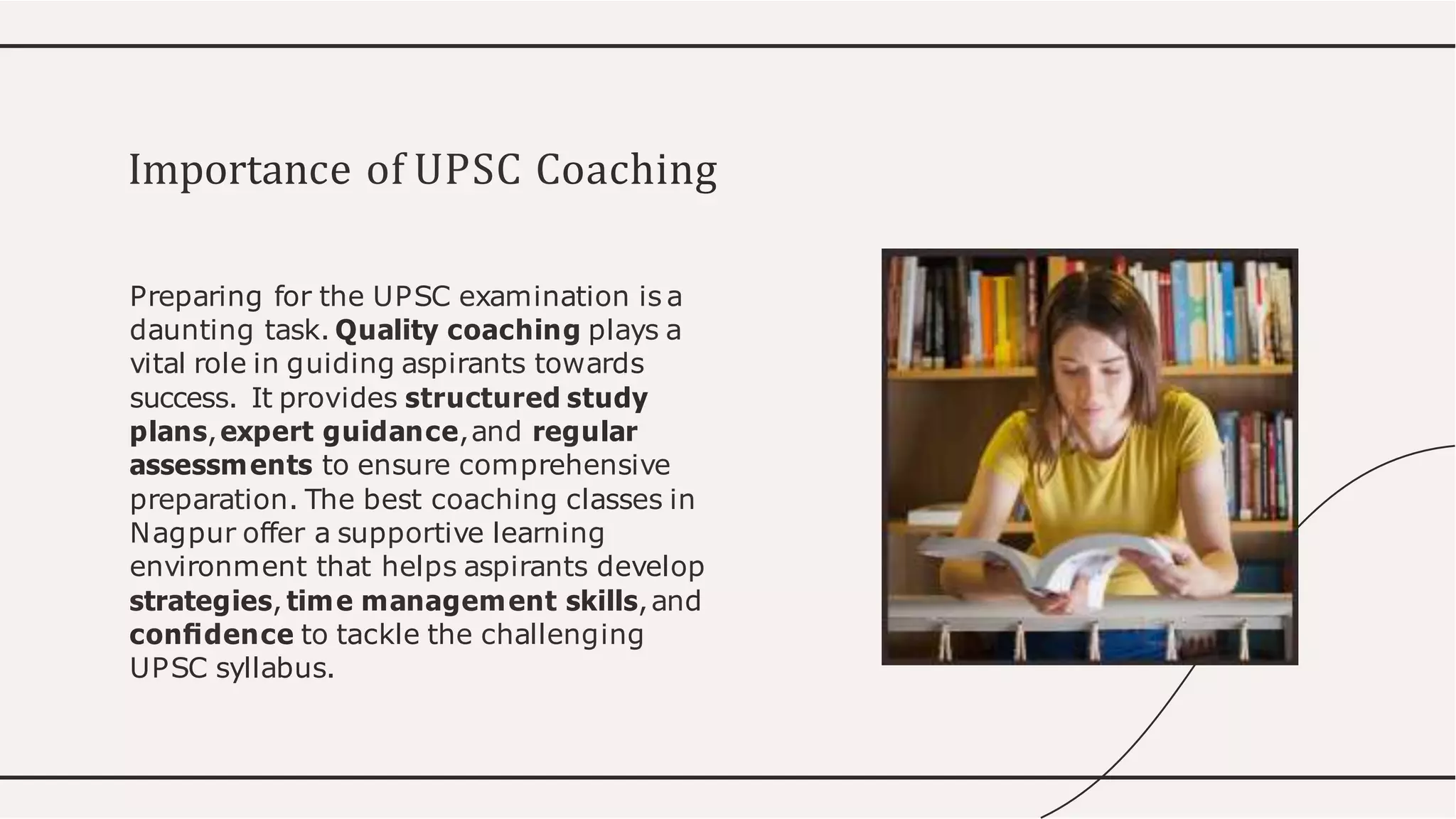 Importance of UPSC Coaching

Preparing for the UPSC examination is a daunting task. Quality coaching plays a vital role in guiding aspirants towards success. It provides structured study plans, expert guidance, and regular assessments to ensure comprehensive preparation. The best coaching classes in Nagpur offer a supportive learning environment that helps aspirants develop strategies, time management skills, and confidence to tackle the challenging UPSC syllabus.